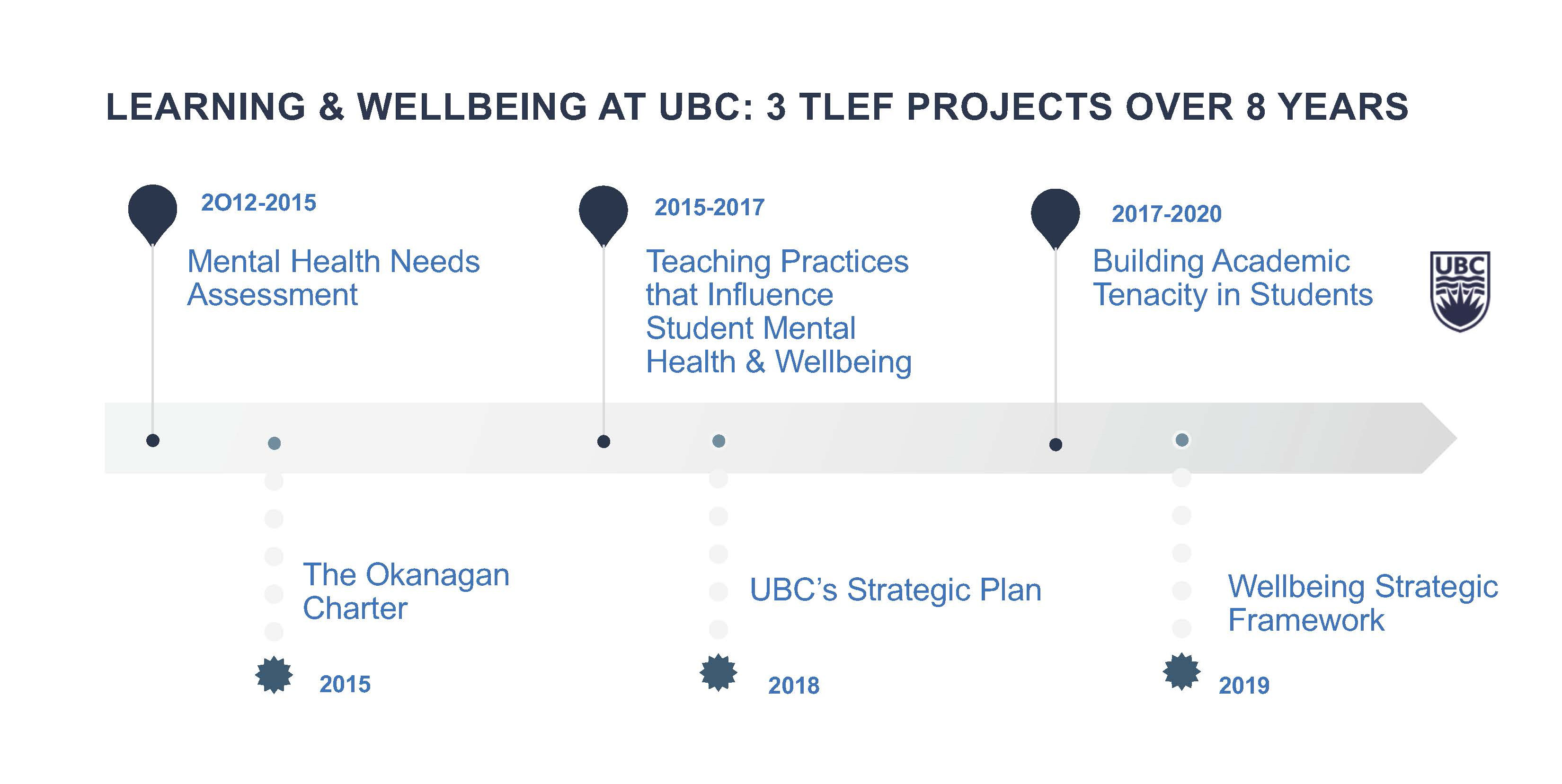 LEARNING & WELLBEING AT UBC: 3 TLEF PROJECTS OVER 8 YEARS

2O12-2015

Mental Health Needs Assessment

2015-2017

Teaching Practices that Influence Student Mental Health & Wellbeing

2017-2020

Building Academic Tenacity in Students

UBC

The Okanagan Charter

2015

UBC's Strategic Plan

2018

Wellbeing Strategic Framework

2019